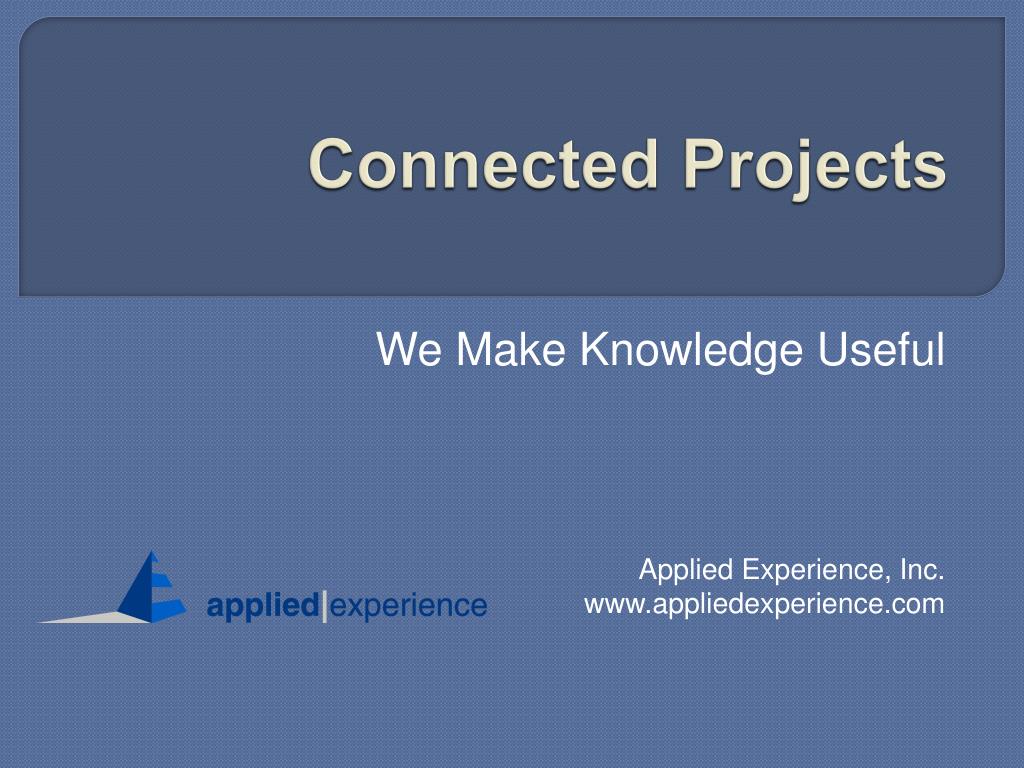 Connected Projects

We Make Knowledge Useful

applied|experience

Applied Experience, Inc.
www.appliedexperience.com